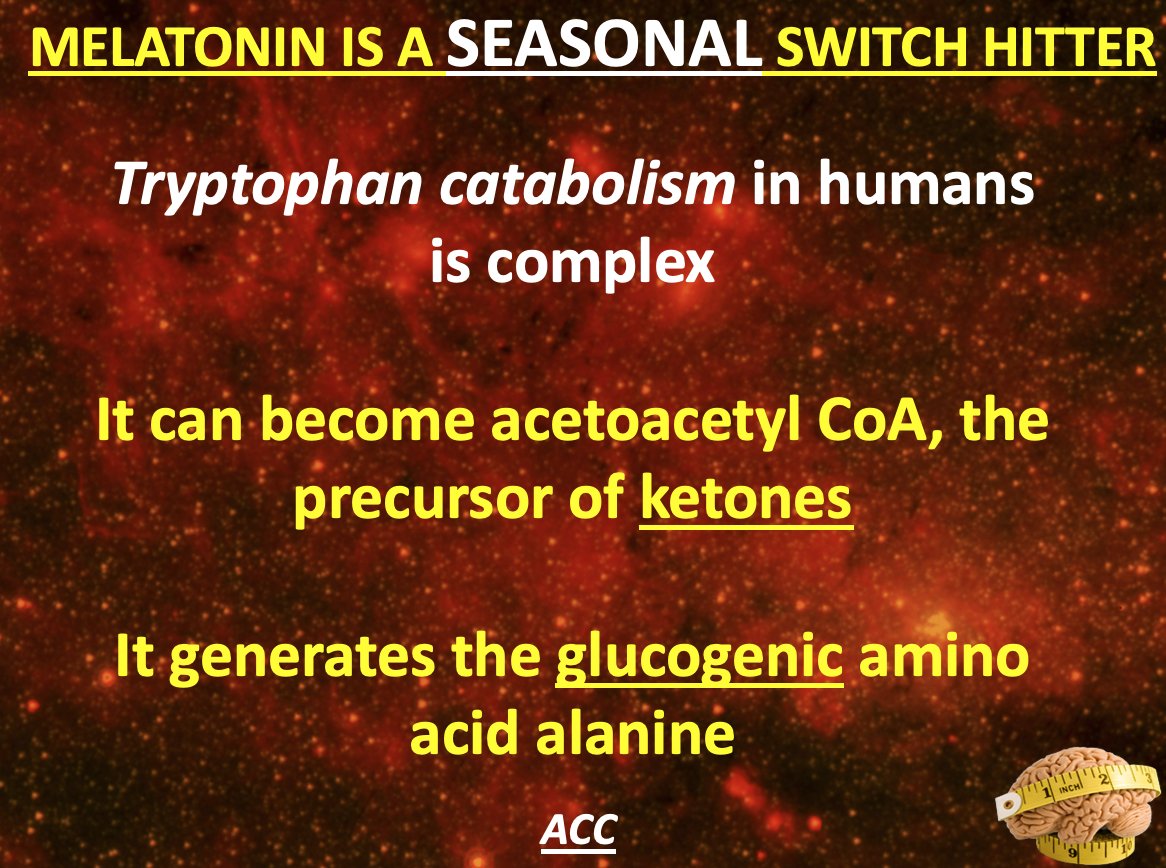 MELATONIN IS A SEASONAL SWITCH HITTER

Tryptophan catabolism in humans is complex

It can become acetoacetyl CoA, the precursor of ketones

It generates the glucogenic amino acid alanine

ACC

1 INCH 2 9